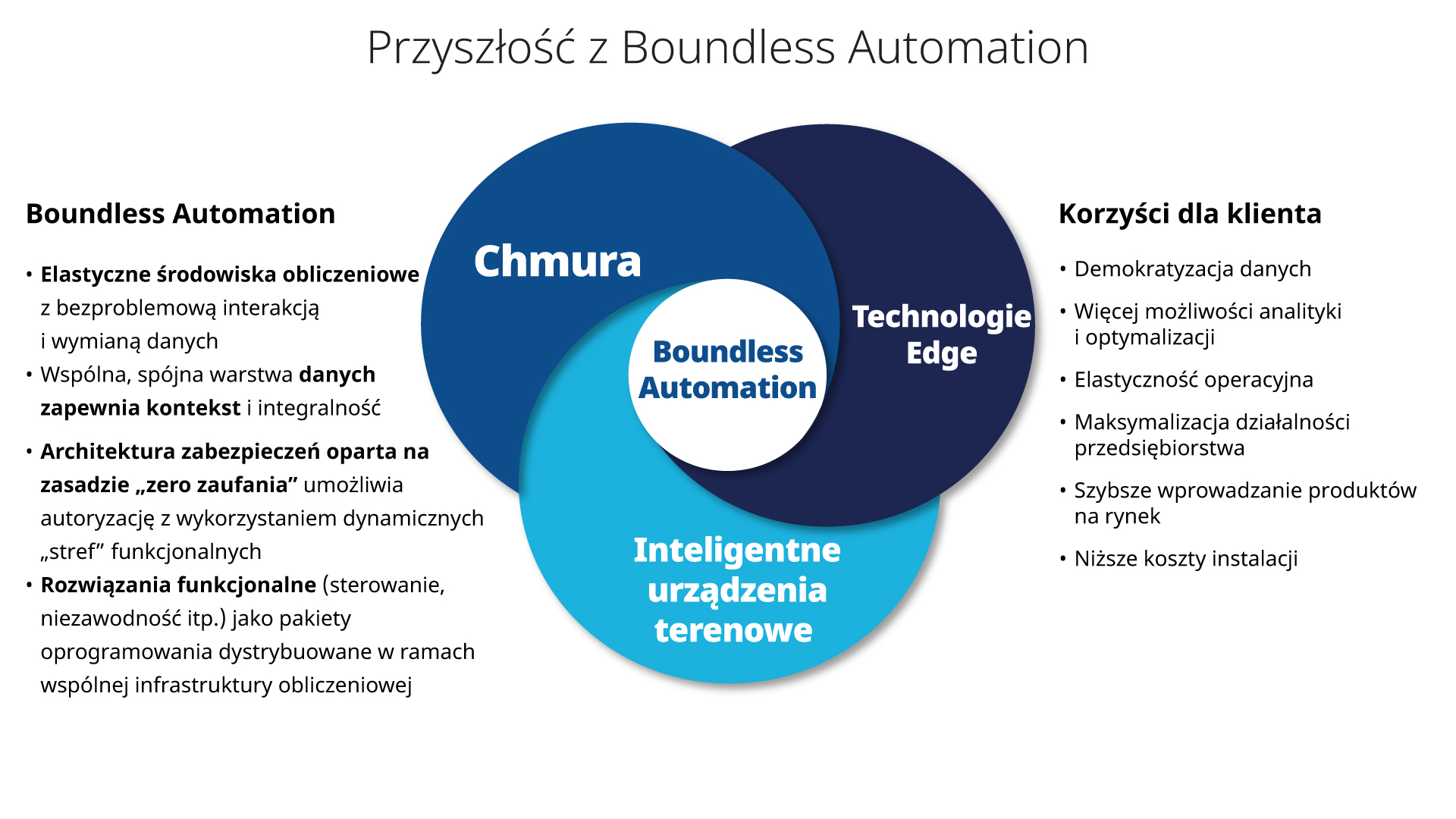 Przyszłość z Boundless Automation

Boundless Automation

• Elastyczne środowiska obliczeniowe z bezproblemową interakcją i wymianą danych
• Wspólna, spójna warstwa danych zapewnia kontekst i integralność
• Architektura zabezpieczeń oparta na zasadzie „zero zaufania” umożliwia autoryzację z wykorzystaniem dynamicznych „stref” funkcjonalnych
• Rozwiązania funkcjonalne (sterowanie, niezawodność itp.) jako pakiety oprogramowania dystrybuowane w ramach wspólnej infrastruktury obliczeniowej

Chmura

Technologie Edge

Boundless Automation

Inteligentne urządzenia terenowe

Korzyści dla klienta

• Demokratyzacja danych
• Więcej możliwości analityki i optymalizacji
• Elastyczność operacyjna
• Maksymalizacja działalności przedsiębiorstwa
• Szybsze wprowadzanie produktów na rynek
• Niższe koszty instalacji